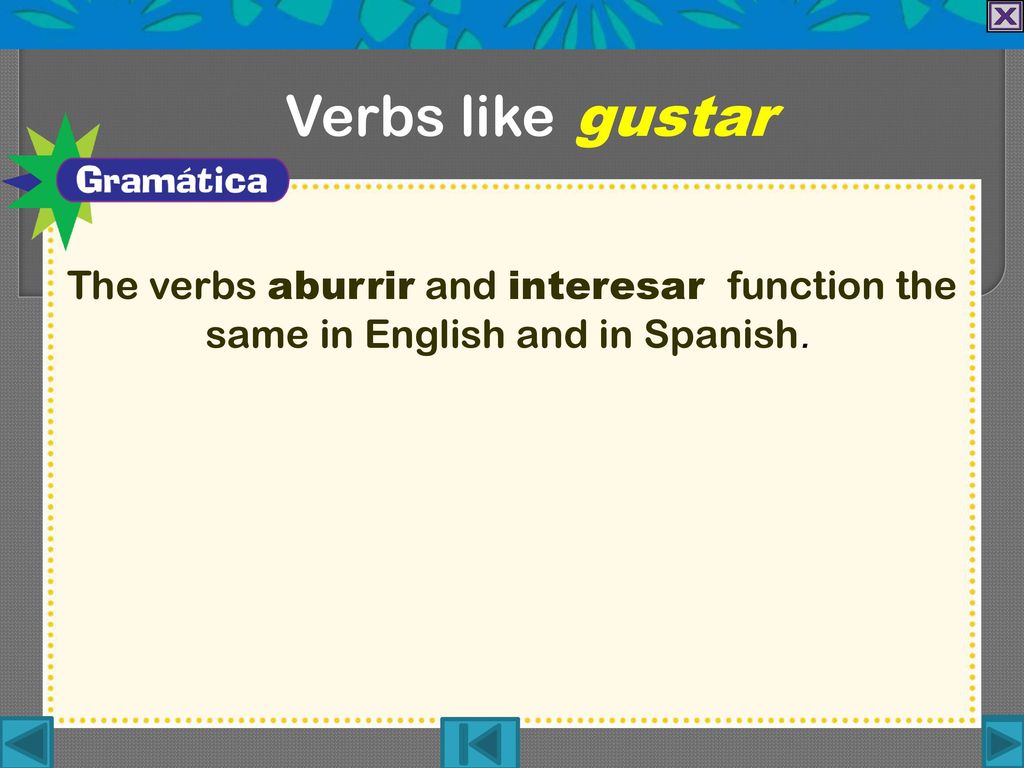 Verbs like gustar

Gramática

The verbs aburrir and interesar function the same in English and in Spanish.